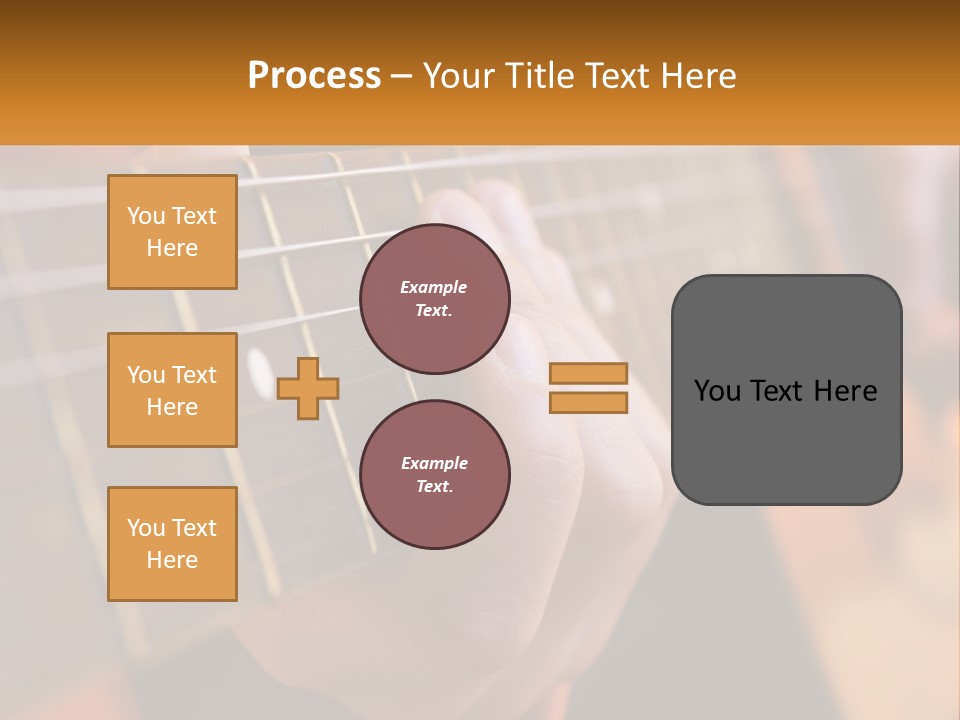 Process – Your Title Text Here

You Text Here

You Text Here

You Text Here

Example Text.

Example Text.

You Text Here